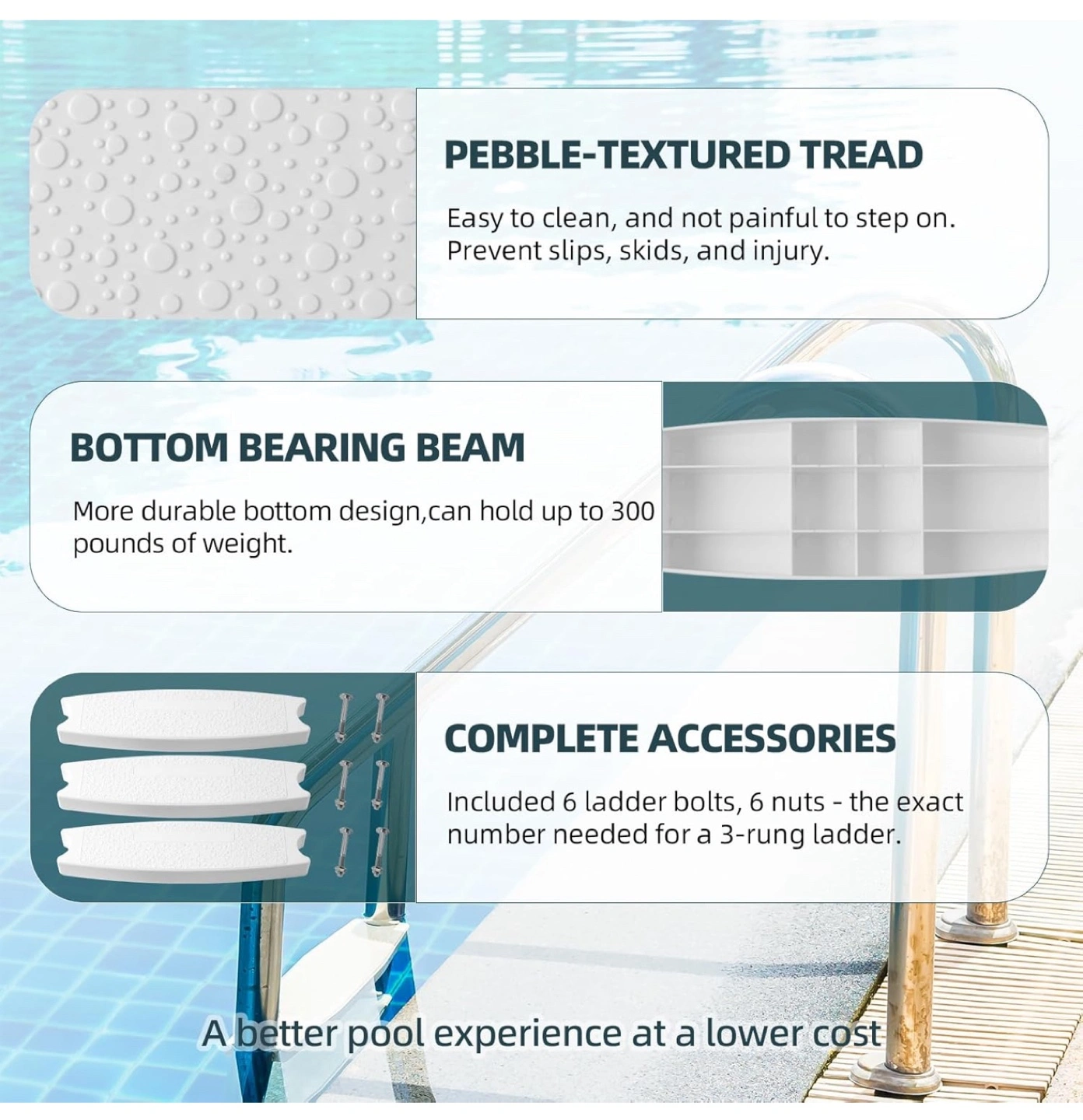 PEBBLE-TEXTURED TREAD

Easy to clean, and not painful to step on. Prevent slips, skids, and injury.

BOTTOM BEARING BEAM

More durable bottom design,can hold up to 300 pounds of weight.

COMPLETE ACCESSORIES

Included 6 ladder bolts, 6 nuts - the exact number needed for a 3-rung ladder.

A better pool experience at a lower cost